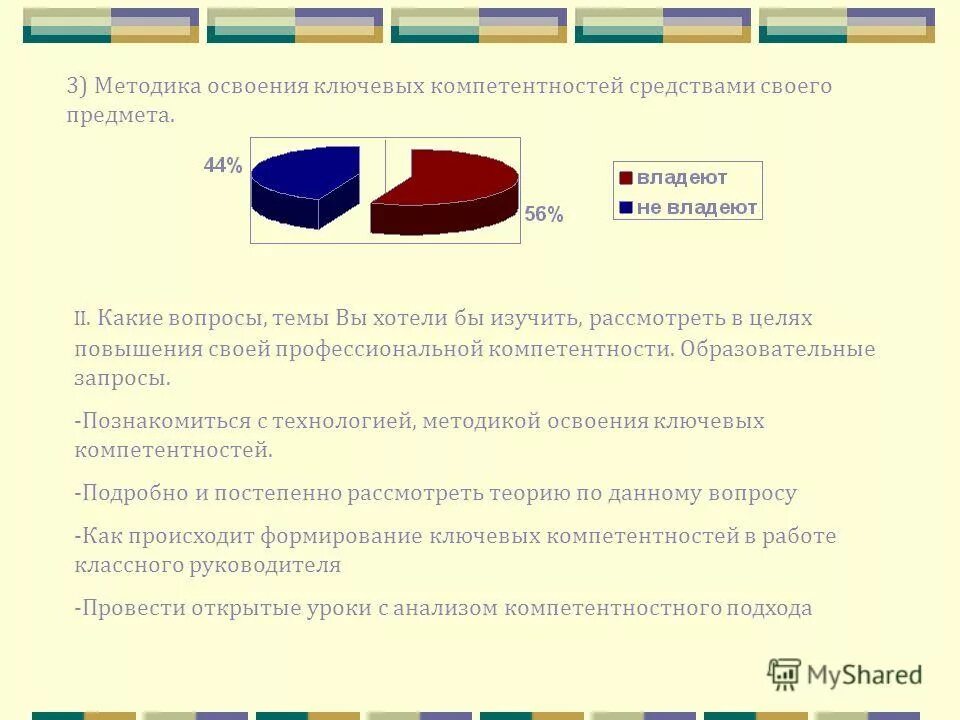 3) Методика освоения ключевых компетентностей средствами своего предмета.

44%

56%

владеют
не владеют

II. Какие вопросы, темы Вы хотели бы изучить, рассмотреть в целях повышения своей профессиональной компетентности. Образовательные запросы.

-Познакомиться с технологией, методикой освоения ключевых компетентностей.

-Подробно и постепенно рассмотреть теорию по данному вопросу

-Как происходит формирование ключевых компетентностей в работе классного руководителя

-Провести открытые уроки с анализом компетентностного подхода

MyShared